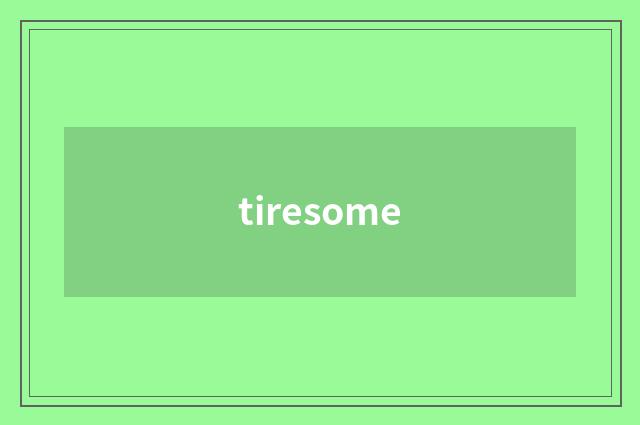 tiresome